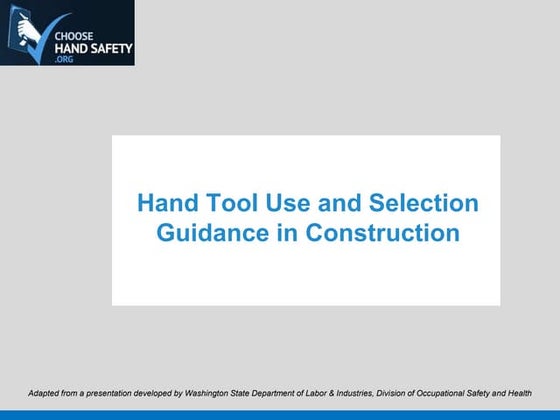 CHOOSE
HAND SAFETY
.ORG

Hand Tool Use and Selection Guidance in Construction

Adapted from a presentation developed by Washington State Department of Labor & Industries, Division of Occupational Safety and Health